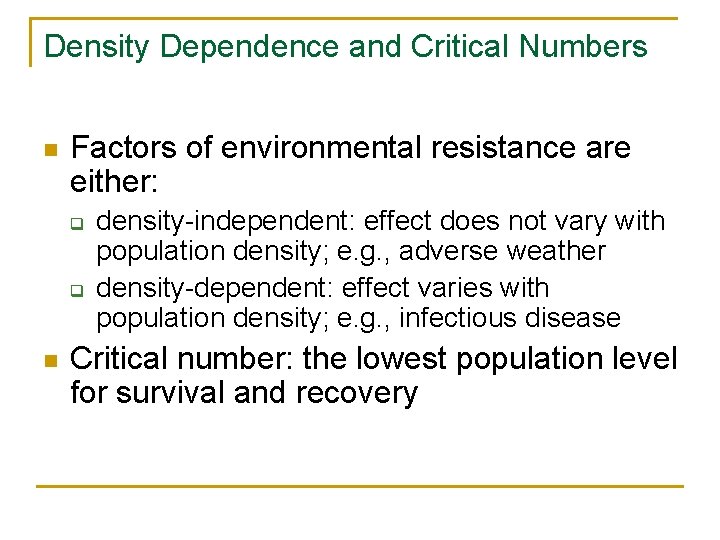 Density Dependence and Critical Numbers

Factors of environmental resistance are either:

density-independent: effect does not vary with population density; e.g., adverse weather

density-dependent: effect varies with population density; e.g., infectious disease

Critical number: the lowest population level for survival and recovery